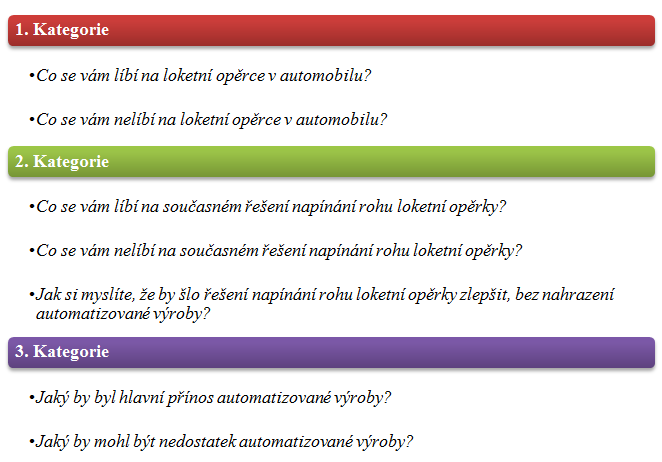 1. Kategorie

•Co se vám líbí na loketní opěrce v automobilu?

•Co se vám nelíbí na loketní opěrce v automobilu?

2. Kategorie

•Co se vám líbí na současném řešení napínání rohu loketní opěrky?

•Co se vám nelíbí na současném řešení napínání rohu loketní opěrky?

•Jak si myslíte, že by šlo řešení napínání rohu loketní opěrky zlepšit, bez nahrazení automatizované výroby?

3. Kategorie

•Jaký by byl hlavní přínos automatizované výroby?

•Jaký by mohl být nedostatek automatizované výroby?